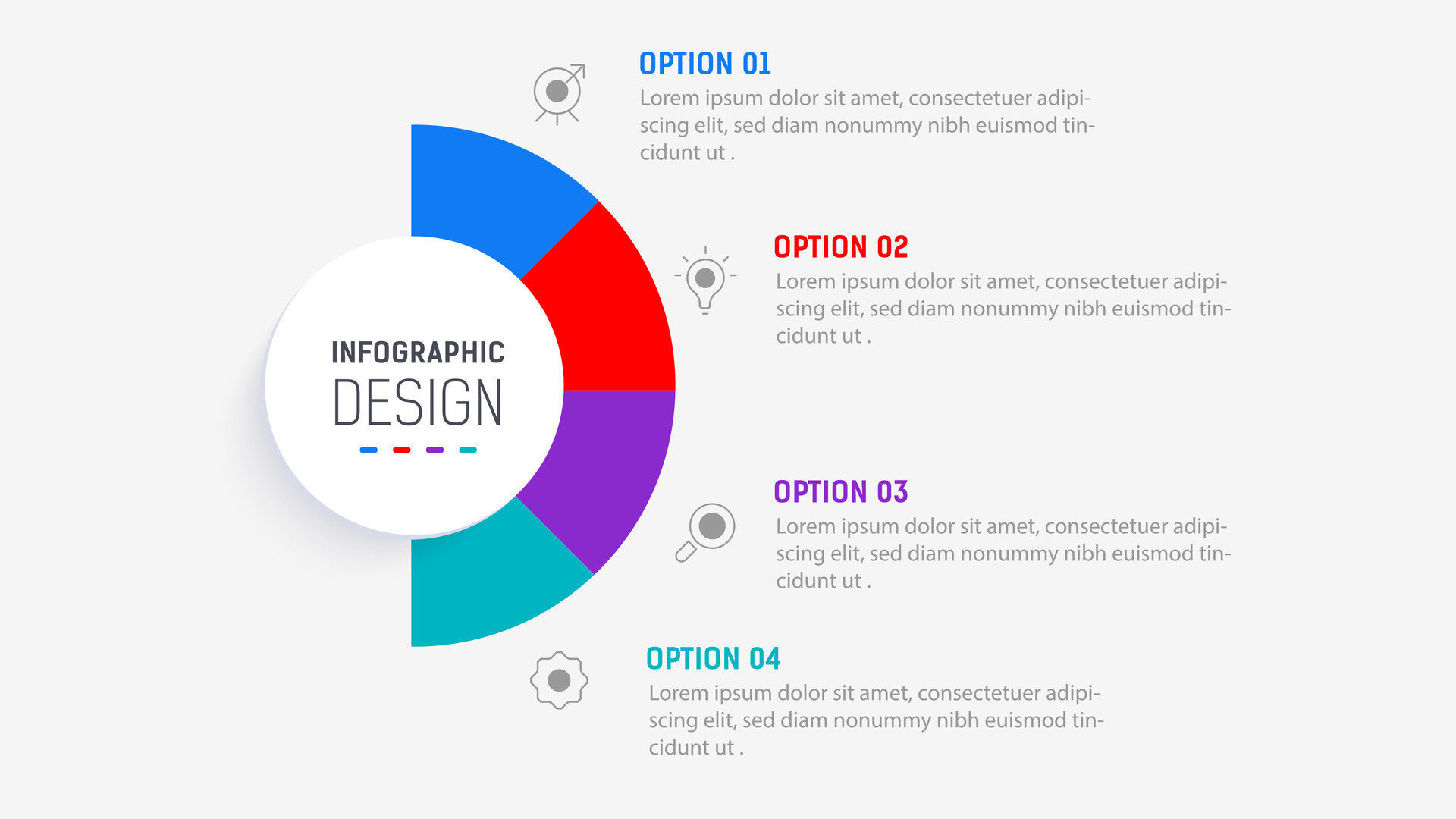 INFOGRAPHIC
DESIGN

OPTION 01
Lorem ipsum dolor sit amet, consectetuer adipiscing elit, sed diam nonummy nibh euismod tincidunt ut .

OPTION 02
Lorem ipsum dolor sit amet, consectetuer adipiscing elit, sed diam nonummy nibh euismod tincidunt ut .

OPTION 03
Lorem ipsum dolor sit amet, consectetuer adipiscing elit, sed diam nonummy nibh euismod tincidunt ut .

OPTION 04
Lorem ipsum dolor sit amet, consectetuer adipiscing elit, sed diam nonummy nibh euismod tincidunt ut .